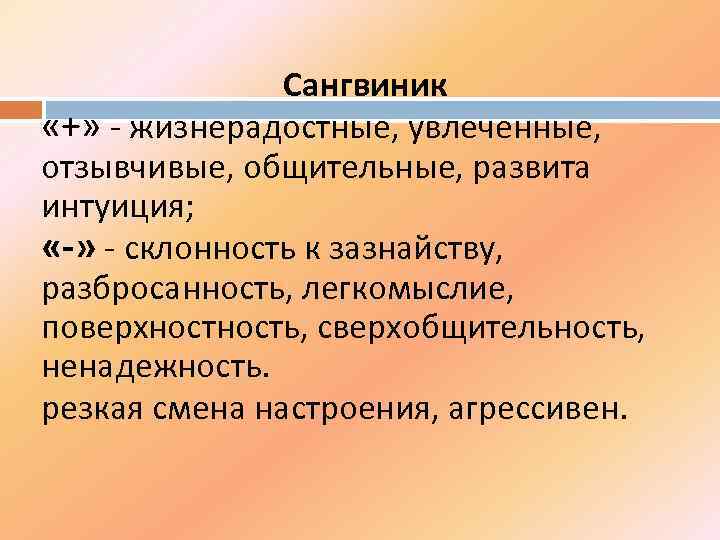 Сангвиник

«+» - жизнерадостные, увлеченные, отзывчивые, общительные, развита интуиция;
«-» - склонность к зазнайству, разбросанность, легкомыслие, поверхностность, сверхобщительность, ненадежность.
резкая смена настроения, агрессивен.